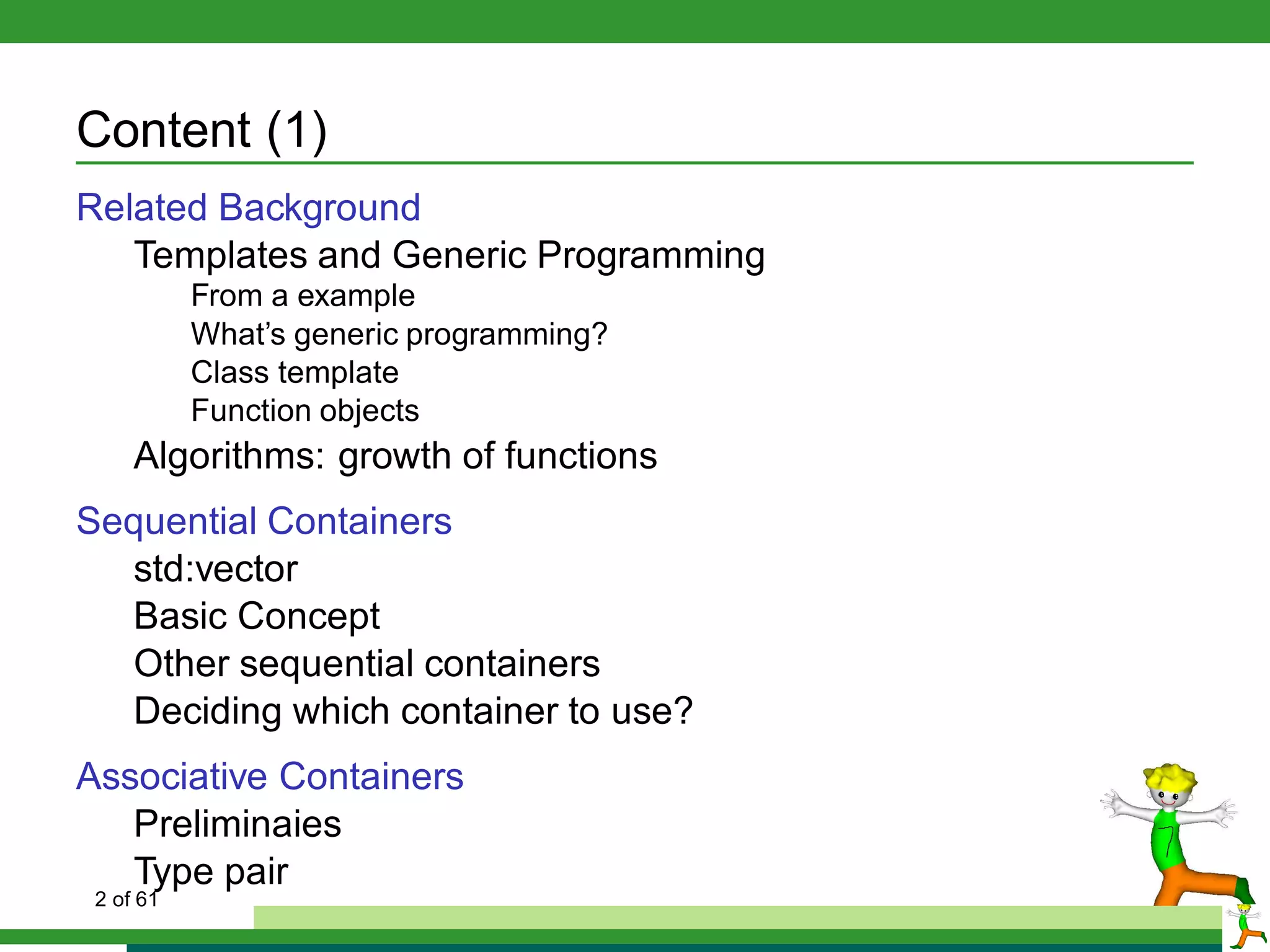 Content (1)

Related Background

Templates and Generic Programming

From a example

What's generic programming?

Class template

Function objects

Algorithms: growth of functions

Sequential Containers

std:vector

Basic Concept

Other sequential containers

Deciding which container to use?

Associative Containers

Preliminaies

Type pair

2 of 61